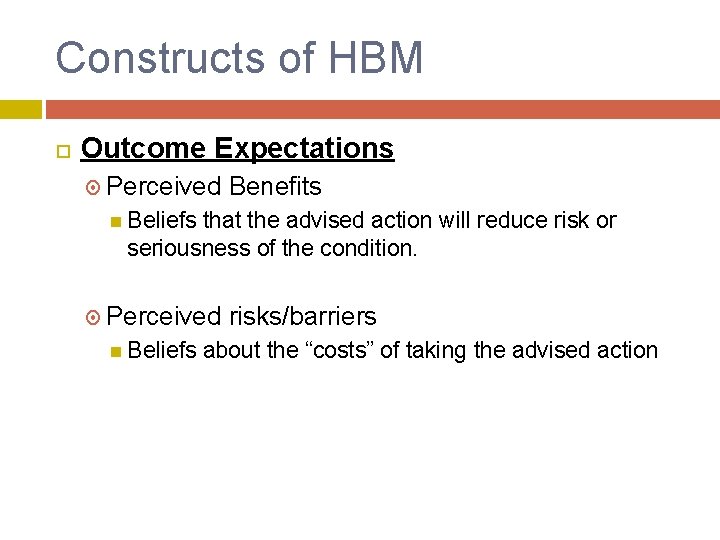 Constructs of HBM

Outcome Expectations

Perceived Benefits

Beliefs that the advised action will reduce risk or seriousness of the condition.

Perceived risks/barriers

Beliefs about the “costs” of taking the advised action